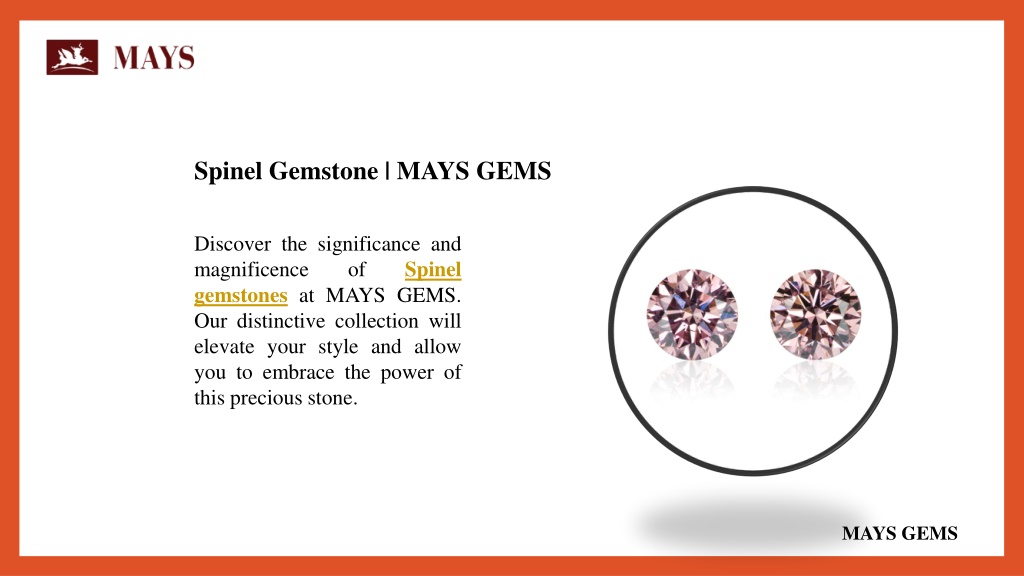 MAYS

Spinel Gemstone | MAYS GEMS

Discover the significance and magnificence of Spinel gemstones at MAYS GEMS. Our distinctive collection will elevate your style and allow you to embrace the power of this precious stone.

MAYS GEMS